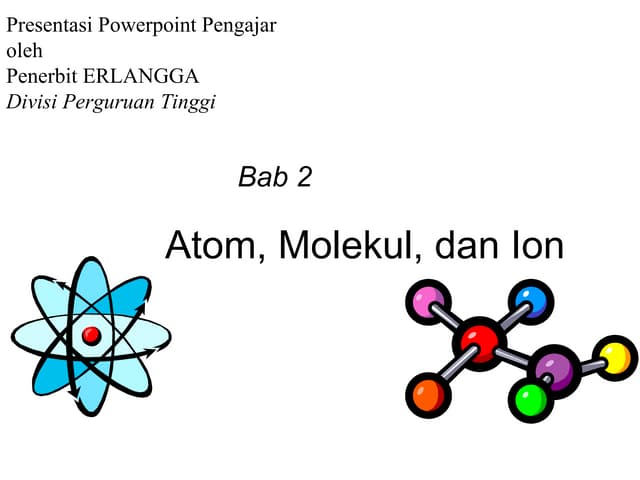 Presentasi Powerpoint Pengajar
oleh
Penerbit ERLANGGA
Divisi Perguruan Tinggi

Bab 2

Atom, Molekul, dan Ion